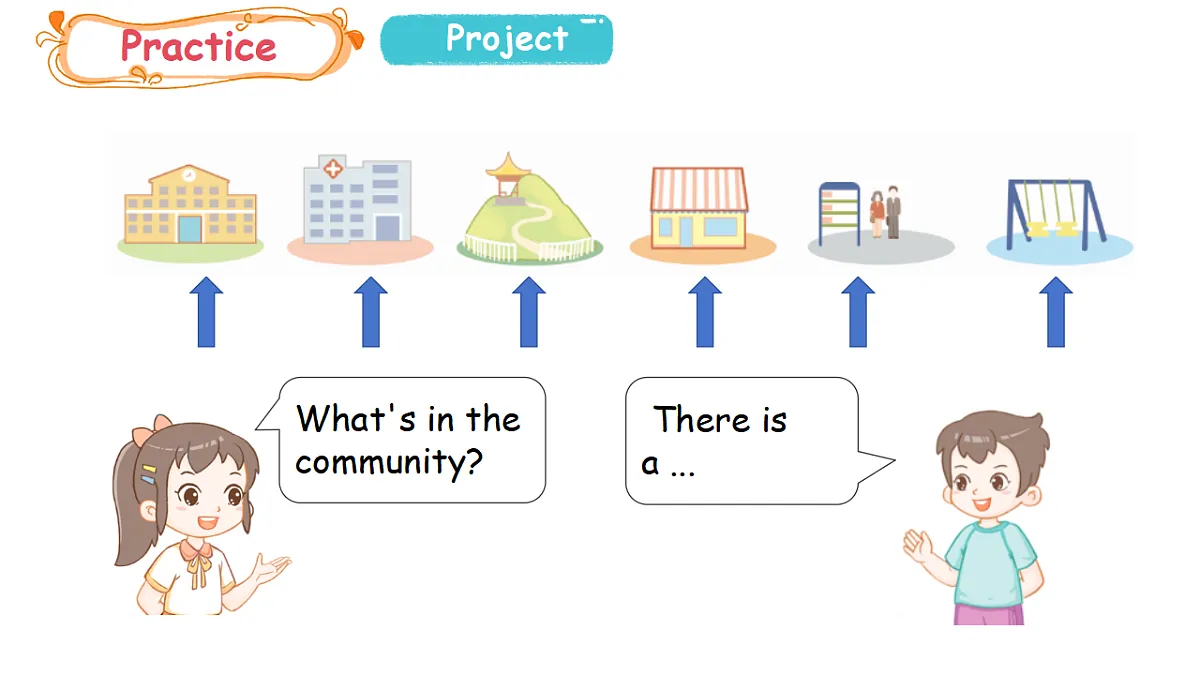 Practice

Project

What's in the community?

There is a ...